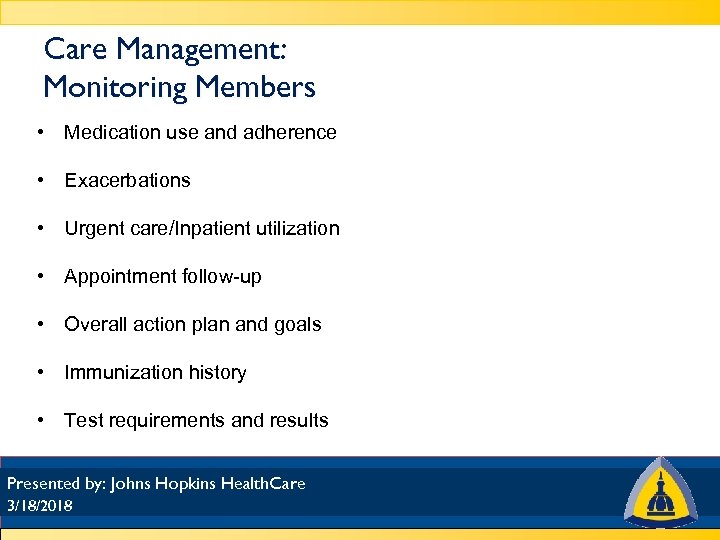 Care Management:
Monitoring Members

• Medication use and adherence

• Exacerbations

• Urgent care/Inpatient utilization

• Appointment follow-up

• Overall action plan and goals

• Immunization history

• Test requirements and results

Presented by: Johns Hopkins HealthCare
3/18/2018